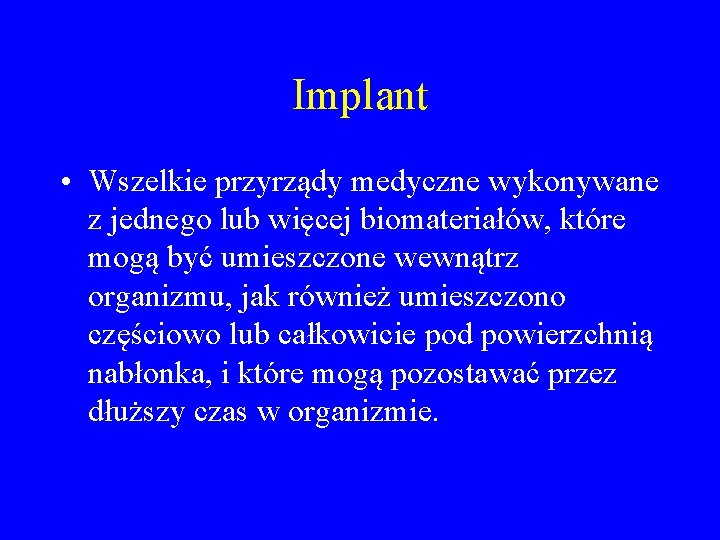 Implant

• Wszelkie przyrządy medyczne wykonywane z jednego lub więcej biomateriałów, które mogą być umieszczone wewnątrz organizmu, jak również umieszczono częściowo lub całkowicie pod powierzchnią nabłonka, i które mogą pozostawać przez dłuższy czas w organizmie.